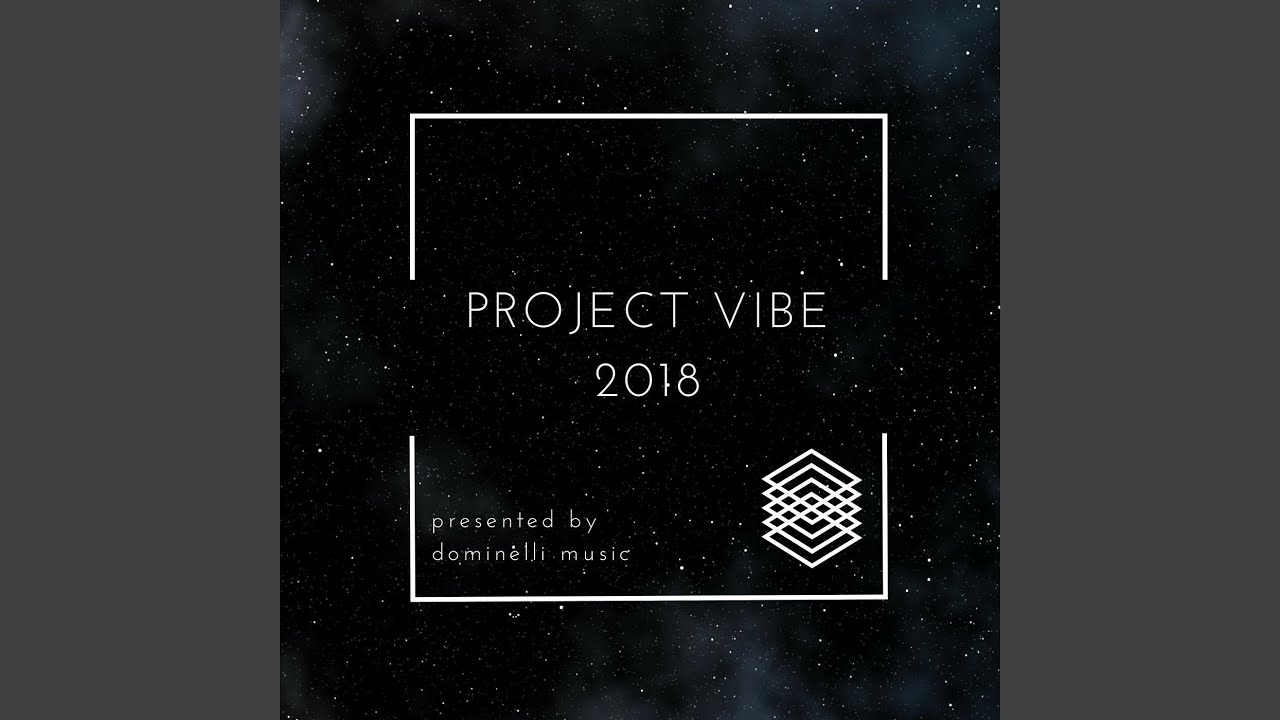 PROJECT VIBE
2018

presented by
dominelli music